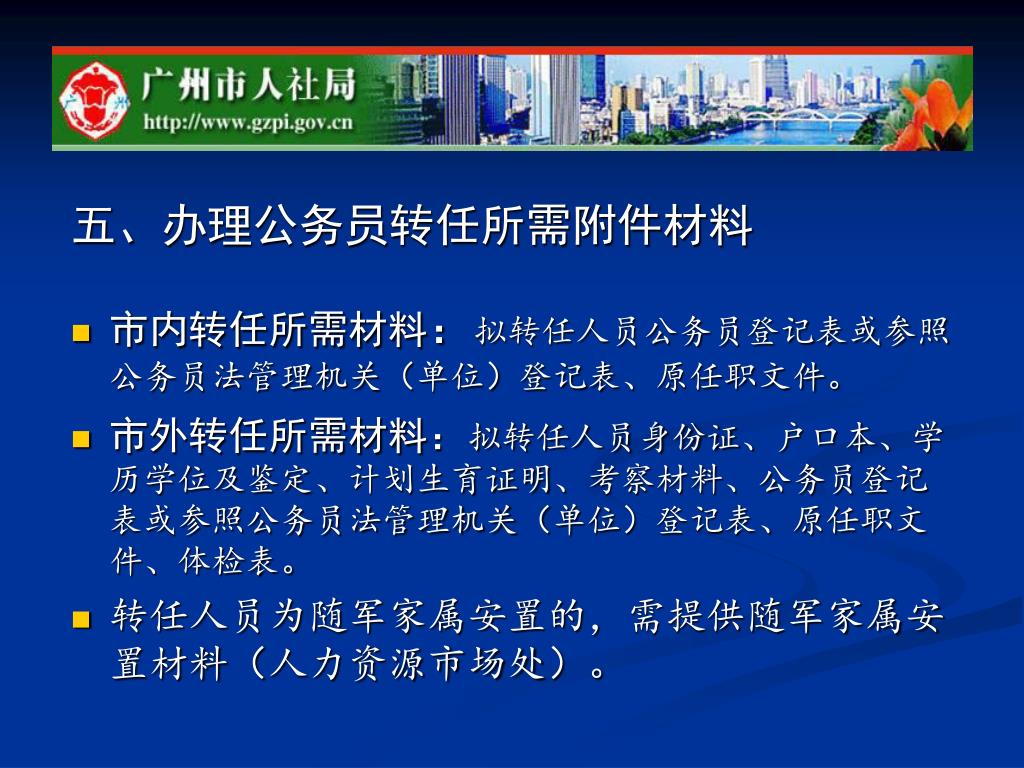 广州市人社局
http://www.gzpi.gov.cn

五、办理公务员转任所需附件材料

市内转任所需材料：拟转任人员公务员登记表或参照公务员法管理机关（单位）登记表、原任职文件。

市外转任所需材料：拟转任人员身份证、户口本、学历学位及鉴定、计划生育证明、考察材料、公务员登记表或参照公务员法管理机关（单位）登记表、原任职文件、体检表。

转任人员为随军家属安置的，需提供随军家属安置材料（人力资源市场处）。